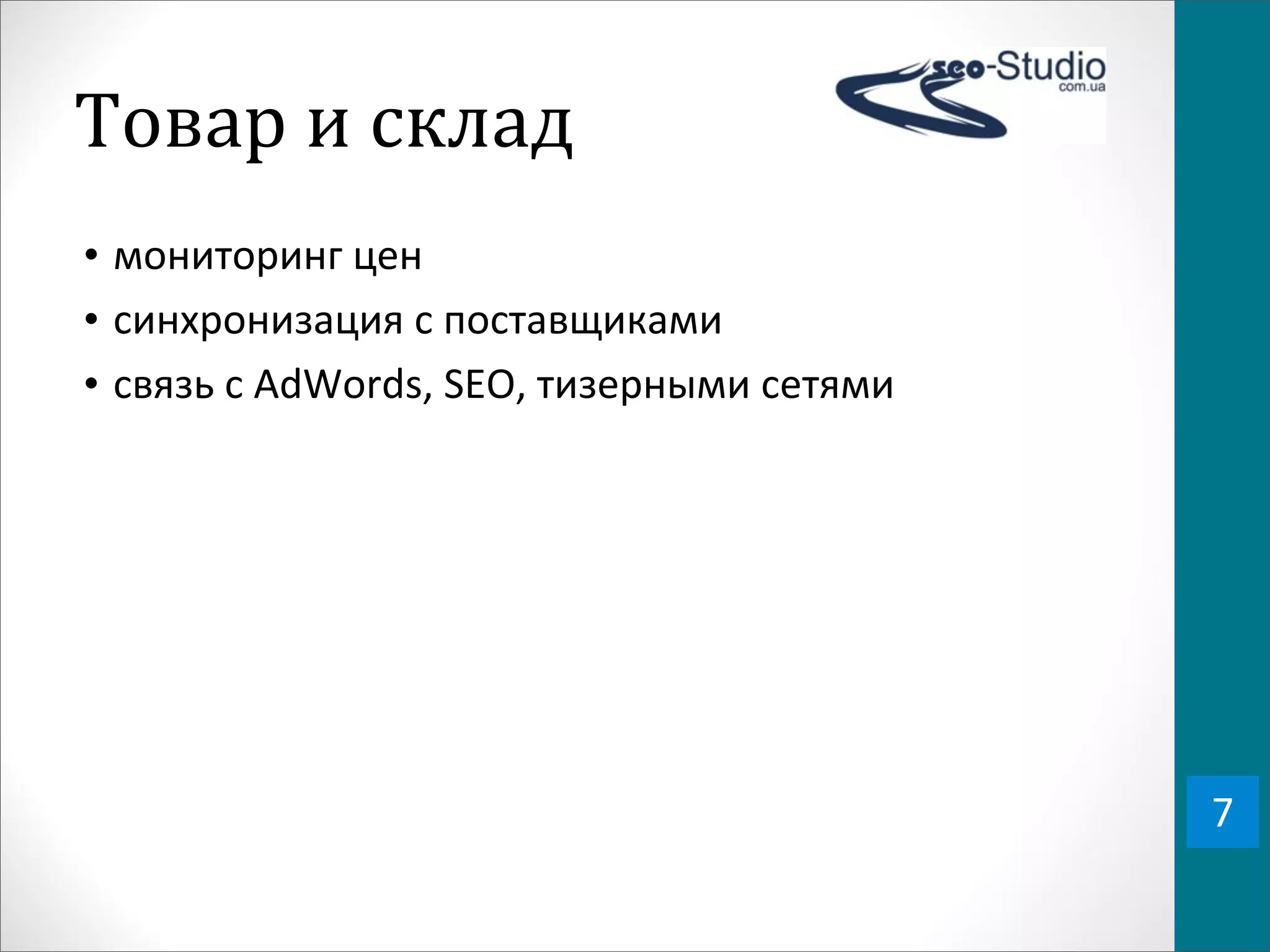 Товар и склад

seo-Studio
com.ua

• мониторинг цен
• синхронизация с поставщиками
• связь с AdWords, SEO, тизерными сетями

7